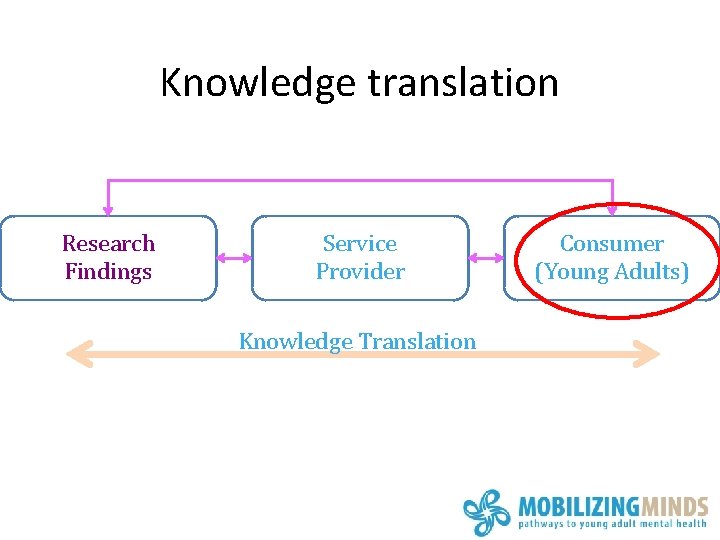 Knowledge translation

Research Findings

Service Provider

Consumer (Young Adults)

Knowledge Translation

MOBILIZINGMINDS
pathways to young adult mental health